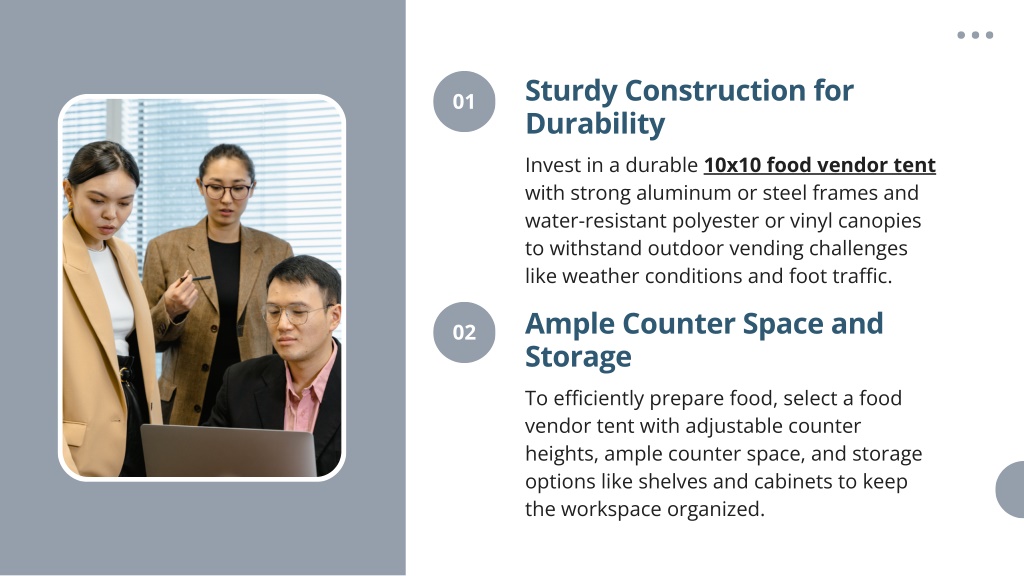 01

Sturdy Construction for Durability

Invest in a durable 10x10 food vendor tent with strong aluminum or steel frames and water-resistant polyester or vinyl canopies to withstand outdoor vending challenges like weather conditions and foot traffic.

02

Ample Counter Space and Storage

To efficiently prepare food, select a food vendor tent with adjustable counter heights, ample counter space, and storage options like shelves and cabinets to keep the workspace organized.